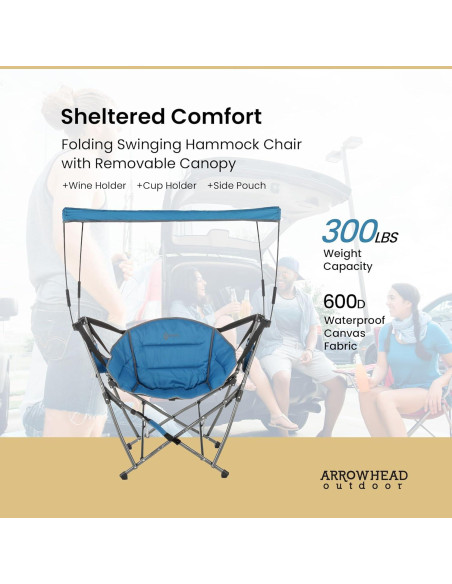 Sheltered Comfort

Folding Swinging Hammock Chair with Removable Canopy

+Wine Holder +Cup Holder +Side Pouch

300LBS
Weight Capacity

600D
Waterproof Canvas Fabric

ARROWHEAD
outdoor